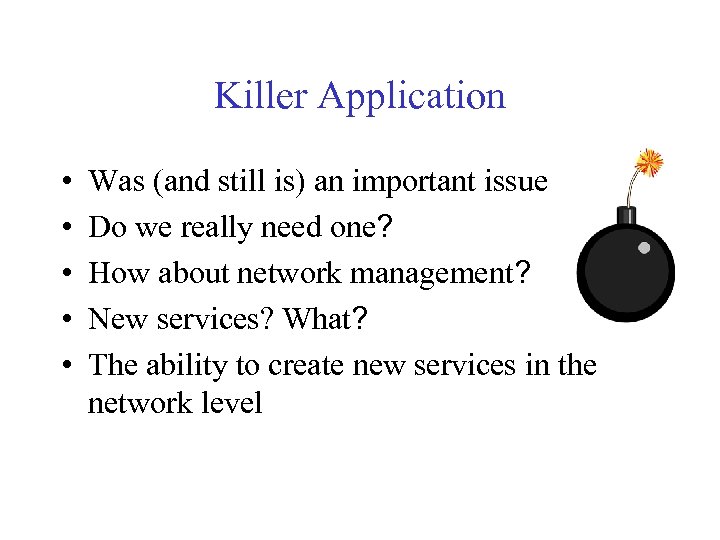 Killer Application

• Was (and still is) an important issue
• Do we really need one?
• How about network management?
• New services? What?
• The ability to create new services in the network level